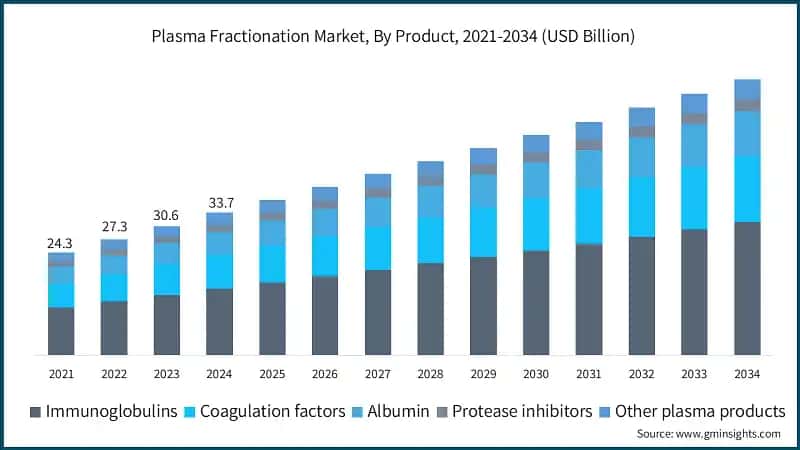 Plasma Fractionation Market, By Product, 2021-2034 (USD Billion)

24.3
27.3
30.6
33.7

2021 2022 2023 2024 2025 2026 2027 2028 2029 2030 2031 2032 2033 2034

Immunoglobulins Coagulation factors Albumin Protease inhibitors Other plasma products

Source: www.gminsights.com